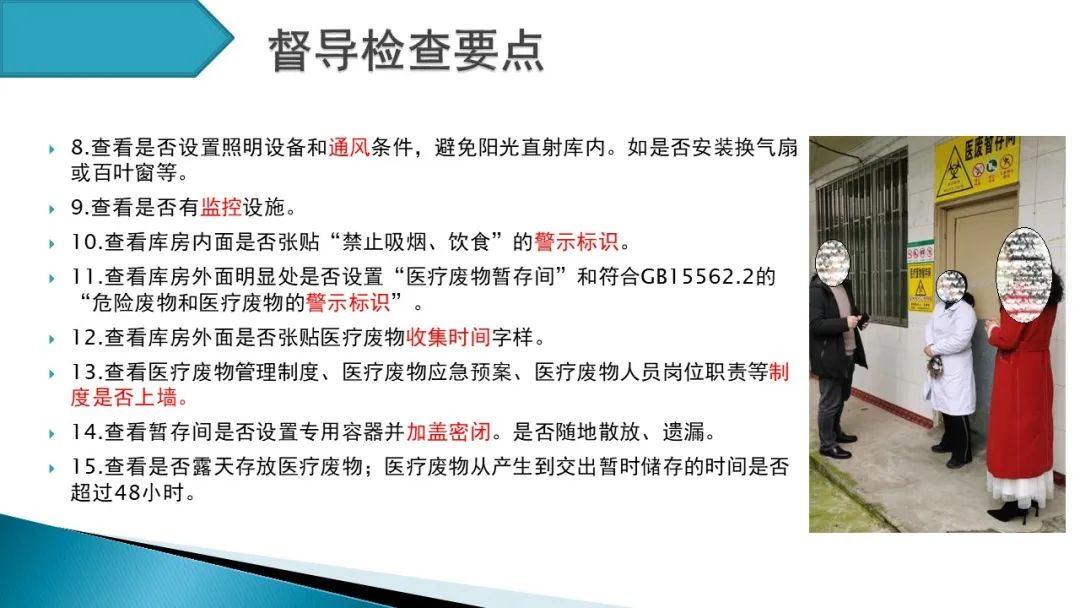 督导检查要点

8.查看是否设置照明设备和通风条件，避免阳光直射库内。如是否安装换气扇或百叶窗等。

9.查看是否有监控设施。

10.查看库房内面是否张贴“禁止吸烟、饮食”的警示标识。

11.查看库房外面明显处是否设置“医疗废物暂存间”和符合GB15562.2的“危险废物和医疗废物的警示标识”。

12.查看库房外面是否张贴医疗废物收集时间字样。

13.查看医疗废物管理制度、医疗废物应急预案、医疗废物人员岗位职责等制度是否上墙。

14.查看暂存间是否设置专用容器并加盖密闭。是否随地散放、遗漏。

15.查看是否露天存放医疗废物；医疗废物从产生到交出暂时储存的时间是否超过48小时。

医废暂存间